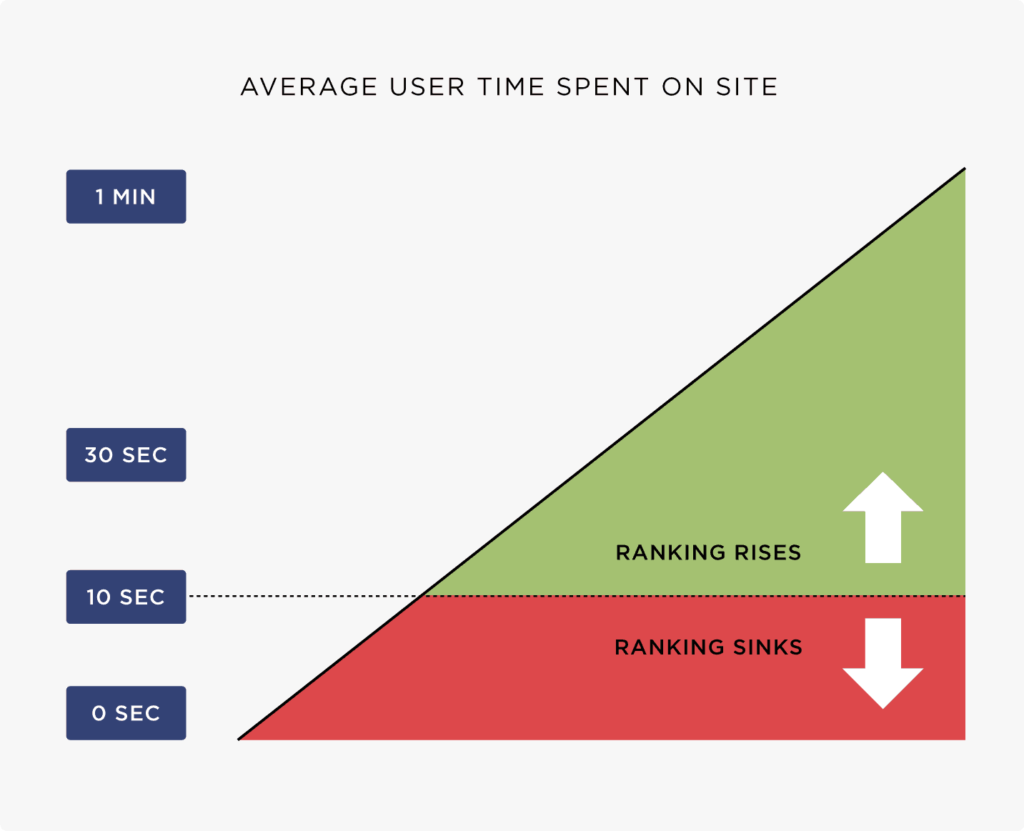 AVERAGE USER TIME SPENT ON SITE

1 MIN

30 SEC

10 SEC

0 SEC

RANKING RISES

RANKING SINKS